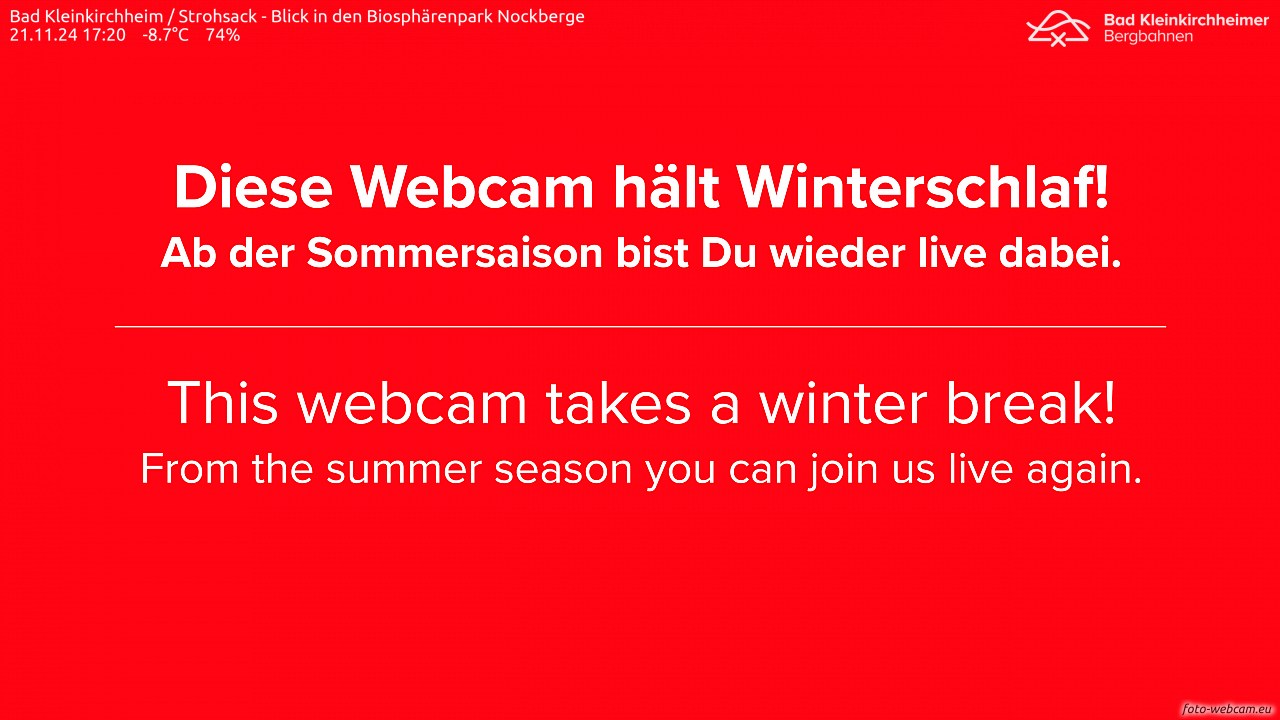 Bad Kleinkirchheim / Strohsack - Blick in den Biosphärenpark Nockberge
21.11.24 17:20 -8.7°C 74%

Bad Kleinkirchheimer Bergbahnen

Diese Webcam hält Winterschlaf!
Ab der Sommersaison bist Du wieder live dabei.

This webcam takes a winter break!
From the summer season you can join us live again.

foto-webcam.eu